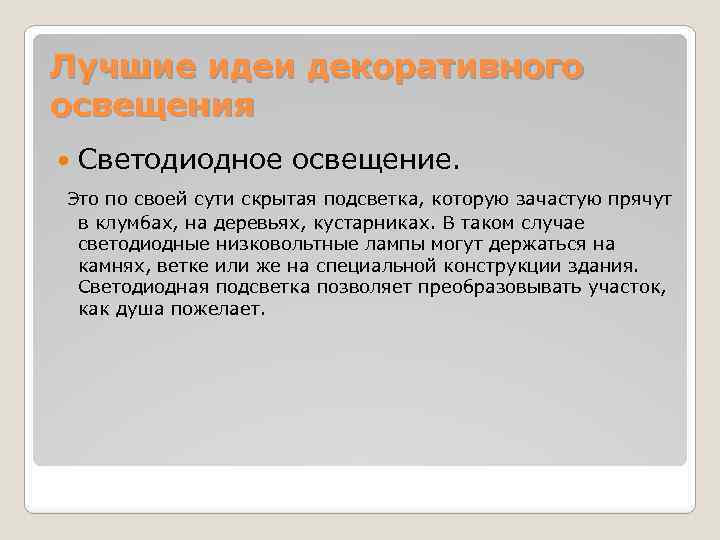 Лучшие идеи декоративного освещения

Светодиодное освещение.

Это по своей сути скрытая подсветка, которую зачастую прячут в клумбах, на деревьях, кустарниках. В таком случае светодиодные низковольтные лампы могут держаться на камнях, ветке или же на специальной конструкции здания. Светодиодная подсветка позволяет преобразовывать участок, как душа пожелает.